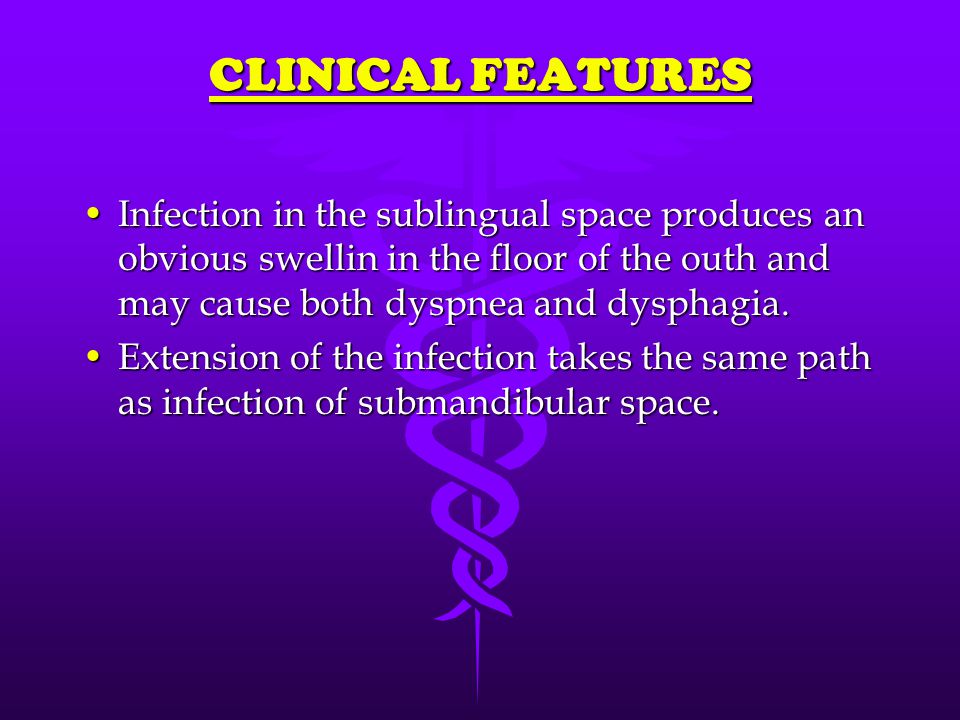 CLINICAL FEATURES

• Infection in the sublingual space produces an obvious swellin in the floor of the outh and may cause both dyspnea and dysphagia.
• Extension of the infection takes the same path as infection of submandibular space.